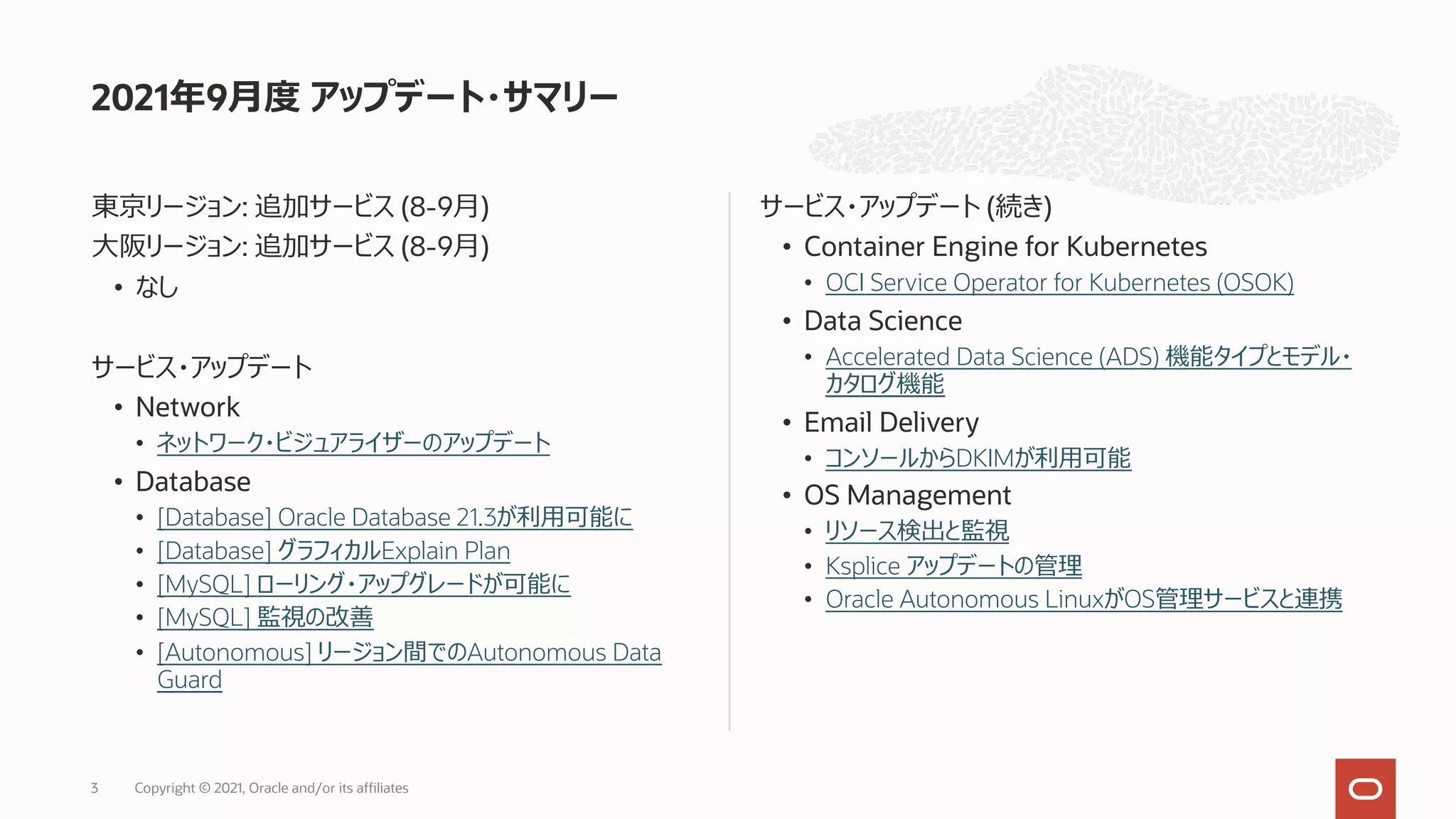 2021年9月度 アップデート・サマリー

東京リージョン: 追加サービス (8-9月)
大阪リージョン: 追加サービス (8-9月)
• なし

サービス・アップデート
• Network
  • ネットワーク・ビジュアライザーのアップデート
• Database
  • [Database] Oracle Database 21.3が利用可能に
  • [Database] グラフィカルExplain Plan
  • [MySQL] ローリング・アップグレードが可能に
  • [MySQL] 監視の改善
  • [Autonomous] リージョン間でのAutonomous Data Guard

サービス・アップデート (続き)
• Container Engine for Kubernetes
  • OCI Service Operator for Kubernetes (OSOK)
• Data Science
  • Accelerated Data Science (ADS) 機能タイプとモデル・カタログ機能
• Email Delivery
  • コンソールからDKIMが利用可能
• OS Management
  • リソース検出と監視
  • Ksplice アップデートの管理
  • Oracle Autonomous LinuxがOS管理サービスと連携

3 Copyright © 2021, Oracle and/or its affiliates